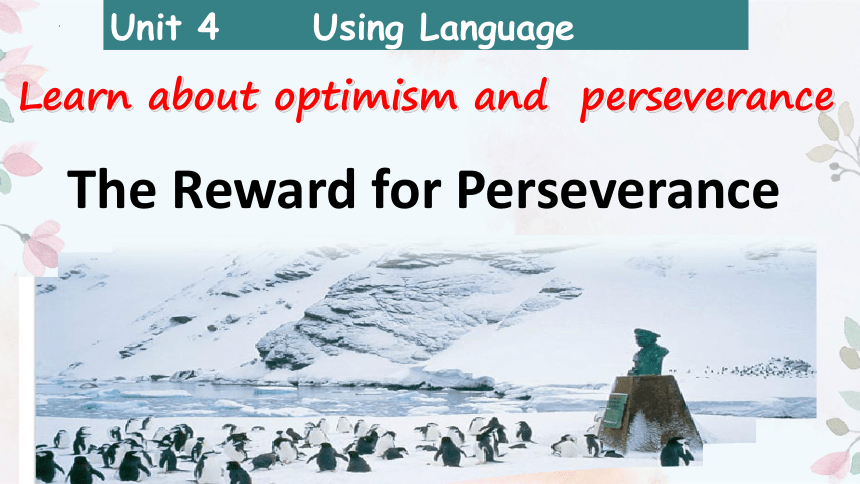 Unit 4 Using Language

Learn about optimism and perseverance

The Reward for Perseverance